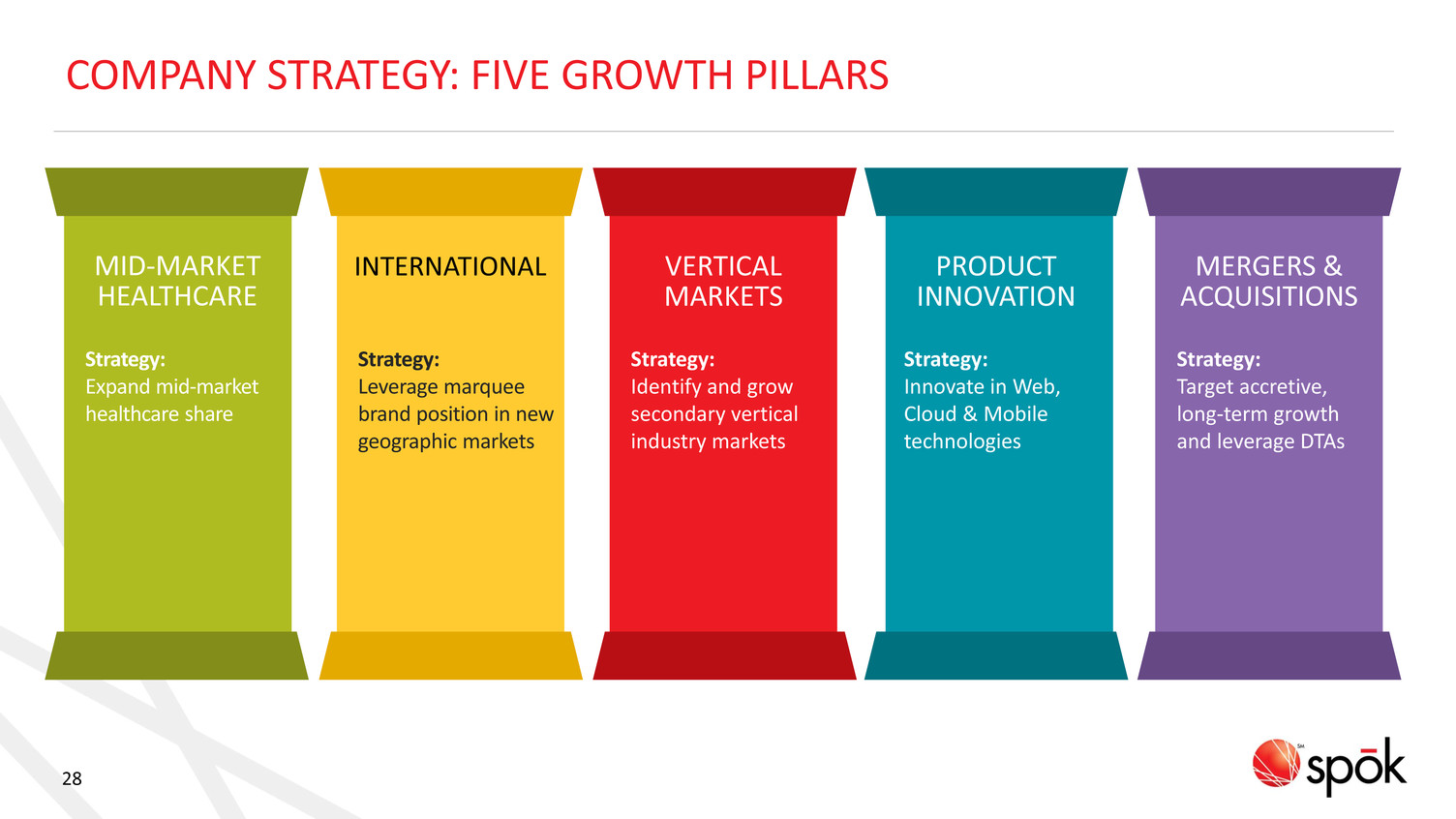 COMPANY STRATEGY: FIVE GROWTH PILLARS

MID-MARKET HEALTHCARE

Strategy:
Expand mid-market healthcare share

INTERNATIONAL

Strategy:
Leverage marquee brand position in new geographic markets

VERTICAL MARKETS

Strategy:
Identify and grow secondary vertical industry markets

PRODUCT INNOVATION

Strategy:
Innovate in Web, Cloud & Mobile technologies

MERGERS & ACQUISITIONS

Strategy:
Target accretive, long-term growth and leverage DTAs

28

SM spōk